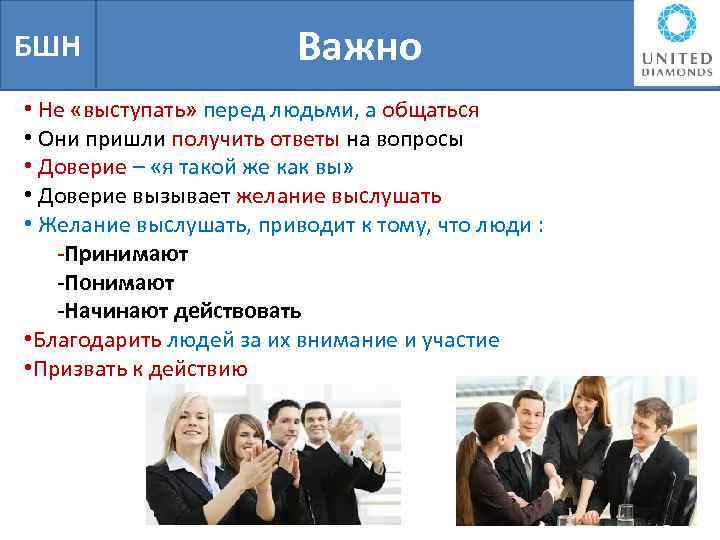 БШН

Важно

UNITED DIAMONDS

• Не «выступать» перед людьми, а общаться
• Они пришли получить ответы на вопросы
• Доверие – «я такой же как вы»
• Доверие вызывает желание выслушать
• Желание выслушать, приводит к тому, что люди :
-Принимают
-Понимают
-Начинают действовать
•Благодарить людей за их внимание и участие
•Призвать к действию